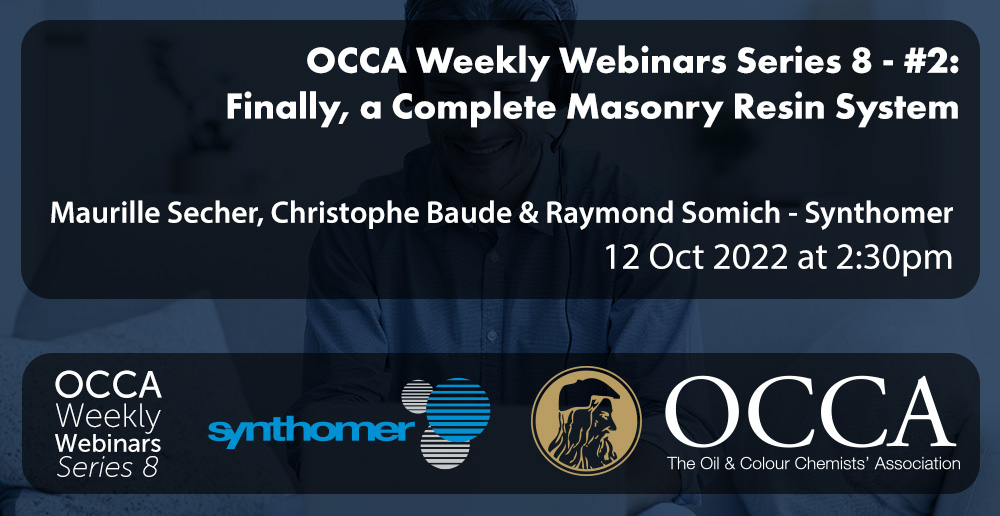 OCCA Weekly Webinars Series 8 - #2:
Finally, a Complete Masonry Resin System

Maurille Secher, Christophe Baude & Raymond Somich - Synthomer
12 Oct 2022 at 2:30pm

OCCA
Weekly
Webinars
Series 8

synthomer

OCCA
The Oil & Colour Chemists' Association